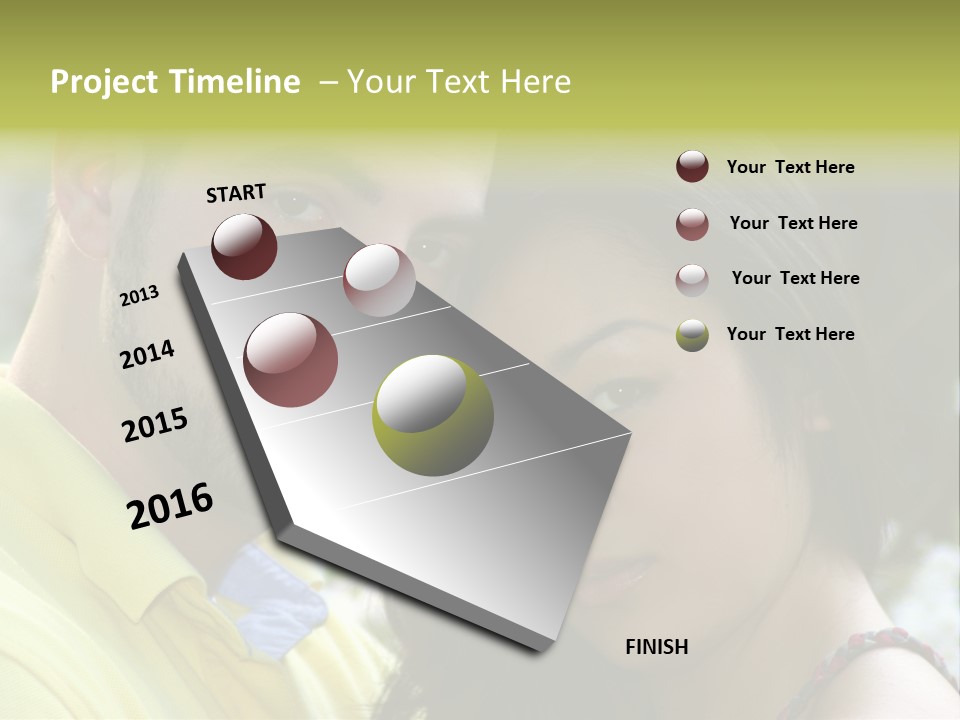 Project Timeline – Your Text Here

START

2013

2014

2015

2016

FINISH

Your Text Here

Your Text Here

Your Text Here

Your Text Here